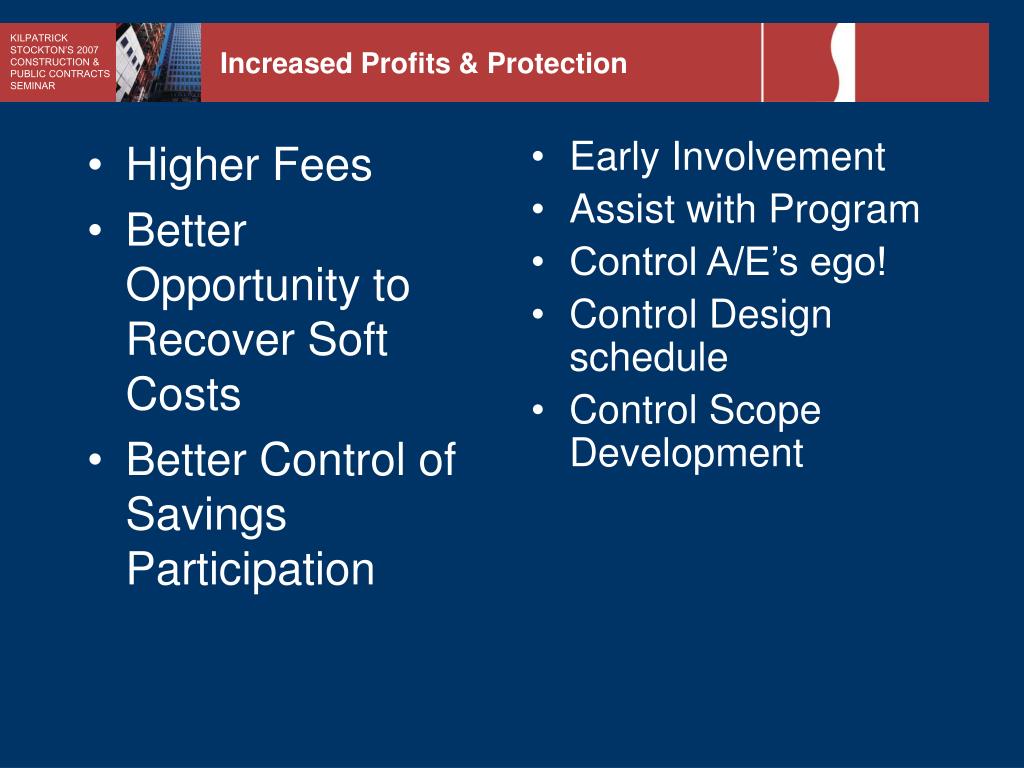 KILPATRICK STOCKTON'S 2007 CONSTRUCTION & PUBLIC CONTRACTS SEMINAR

Increased Profits & Protection

• Higher Fees
• Better Opportunity to Recover Soft Costs
• Better Control of Savings Participation

• Early Involvement
• Assist with Program
• Control A/E's ego!
• Control Design schedule
• Control Scope Development